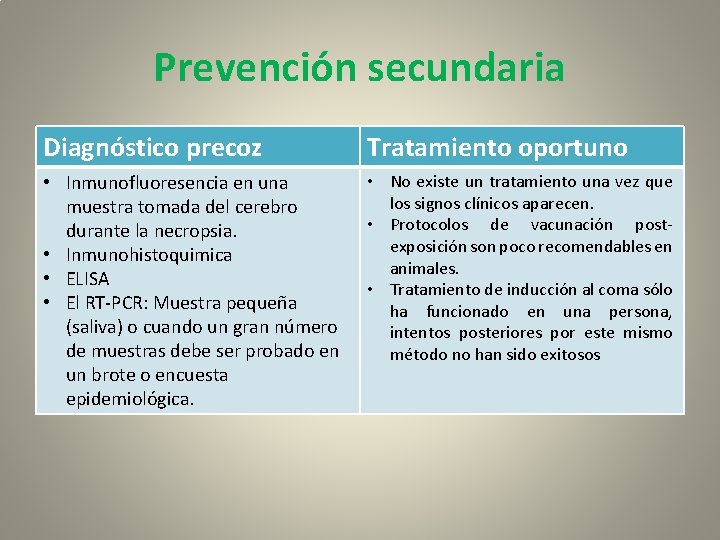 Prevención secundaria

| Diagnóstico precoz | Tratamiento oportuno |
|---|---|
| • Inmunofluoresencia en una muestra tomada del cerebro durante la necropsia. • Inmunohistoquimica • ELISA • El RT-PCR: Muestra pequeña (saliva) o cuando un gran número de muestras debe ser probado en un brote o encuesta epidemiológica. | • No existe un tratamiento una vez que los signos clínicos aparecen. • Protocolos de vacunación post-exposición son poco recomendables en animales. • Tratamiento de inducción al coma sólo ha funcionado en una persona, intentos posteriores por este mismo método no han sido exitosos |